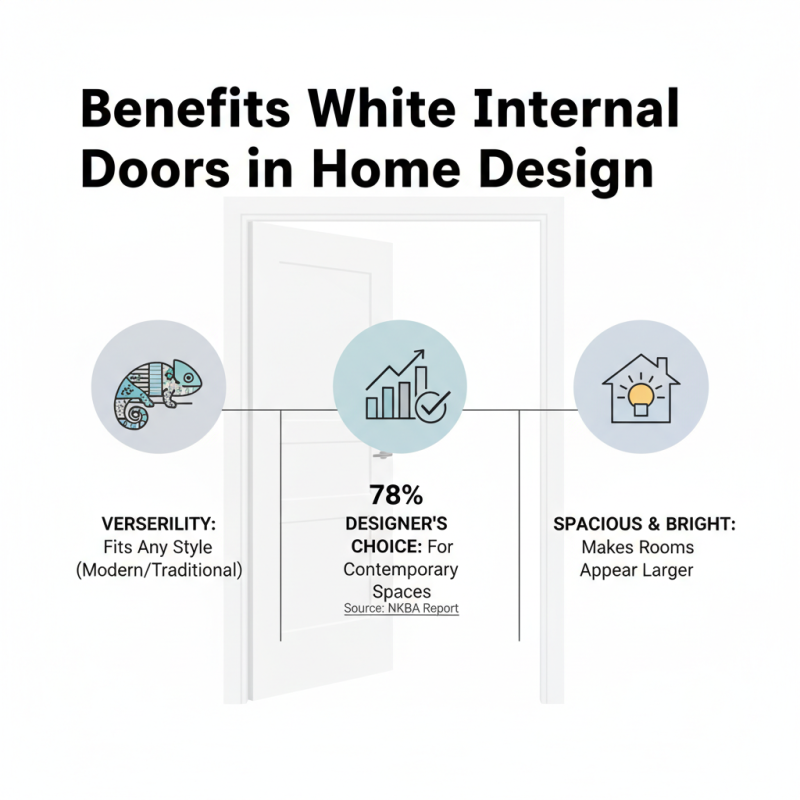 Benefits White Internal Doors in Home Design

VERSERILITY: Fits Any Style (Modern/Traditional)

78%
DESIGNER'S CHOICE: For Contemporary Spaces
Source: NKBA Report

SPACIOUS & BRIGHT: Makes Rooms Appear Larger